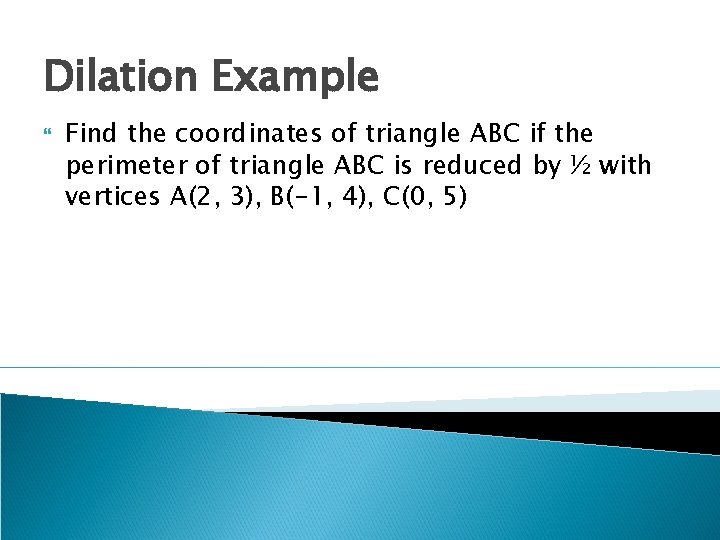 Dilation Example

Find the coordinates of triangle ABC if the perimeter of triangle ABC is reduced by ½ with vertices A(2, 3), B(-1, 4), C(0, 5)